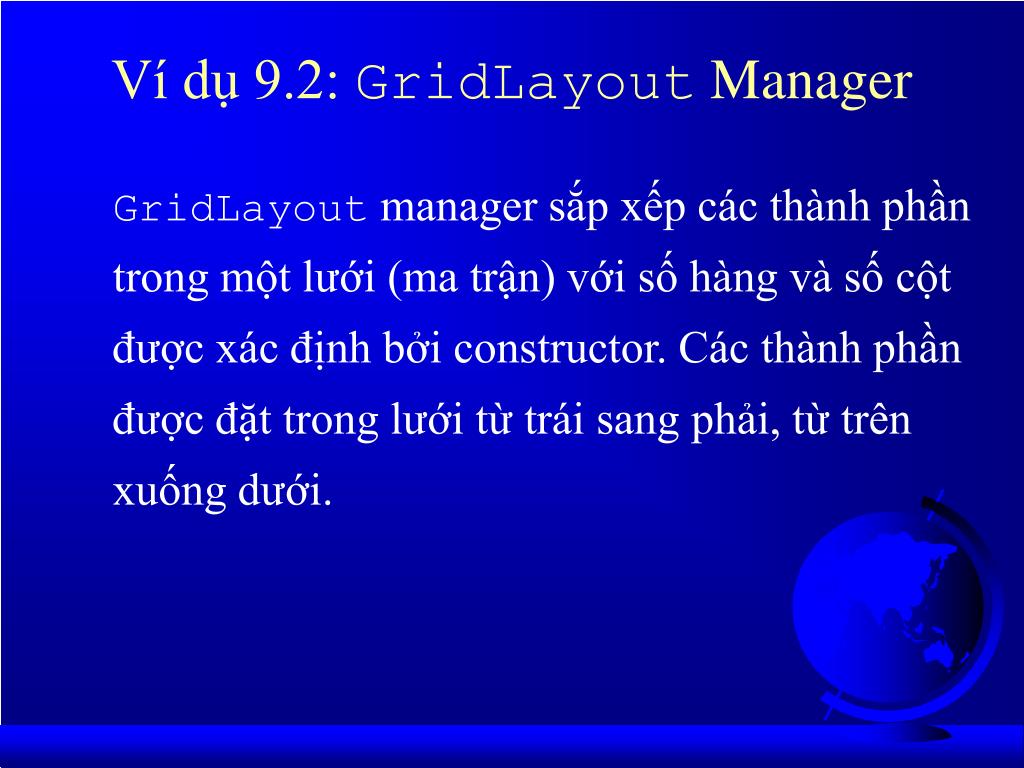 Ví dụ 9.2: GridLayout Manager

GridLayout manager sắp xếp các thành phần trong một lưới (ma trận) với số hàng và số cột được xác định bởi constructor. Các thành phần được đặt trong lưới từ trái sang phải, từ trên xuống dưới.